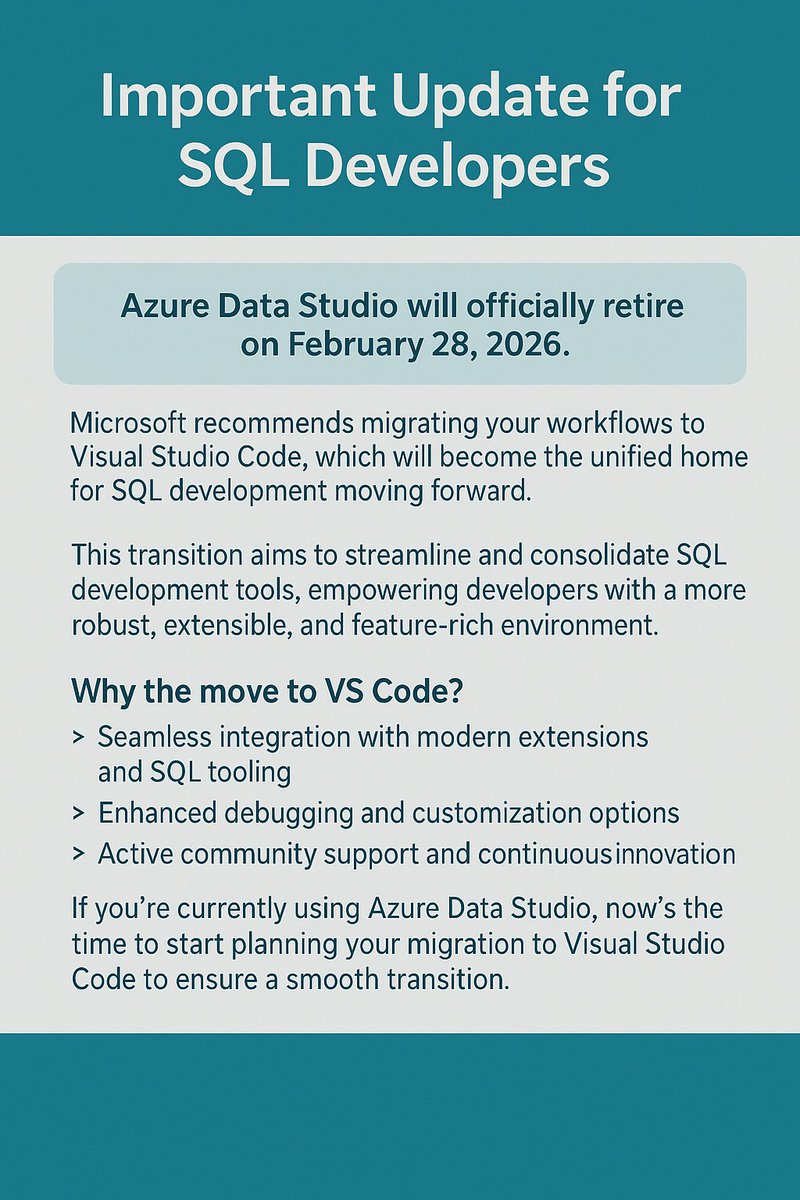 Important Update for SQL Developers

Azure Data Studio will officially retire on February 28, 2026.

Microsoft recommends migrating your workflows to Visual Studio Code, which will become the unified home for SQL development moving forward.

This transition aims to streamline and consolidate SQL development tools, empowering developers with a more robust, extensible, and feature-rich environment.

Why the move to VS Code?

> Seamless integration with modern extensions and SQL tooling
> Enhanced debugging and customization options
> Active community support and continuousinnovation

If you're currently using Azure Data Studio, now's the time to start planning your migration to Visual Studio Code to ensure a smooth transition.